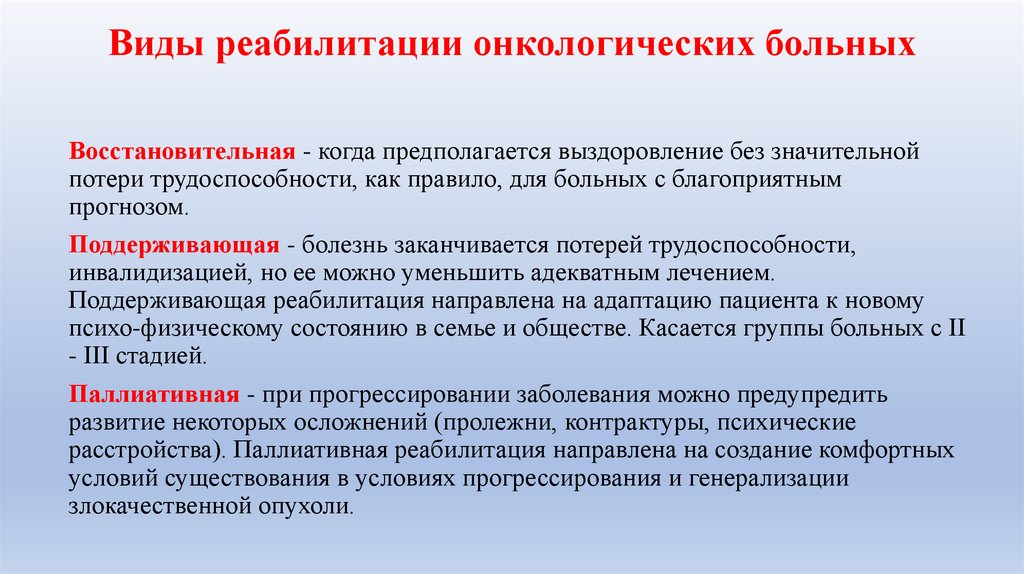 Виды реабилитации онкологических больных

Восстановительная - когда предполагается выздоровление без значительной потери трудоспособности, как правило, для больных с благоприятным прогнозом.

Поддерживающая - болезнь заканчивается потерей трудоспособности, инвалидизацией, но ее можно уменьшить адекватным лечением. Поддерживающая реабилитация направлена на адаптацию пациента к новому психо-физическому состоянию в семье и обществе. Касается группы больных с II - III стадией.

Паллиативная - при прогрессировании заболевания можно предупредить развитие некоторых осложнений (пролежни, контрактуры, психические расстройства). Паллиативная реабилитация направлена на создание комфортных условий существования в условиях прогрессирования и генерализации злокачественной опухоли.